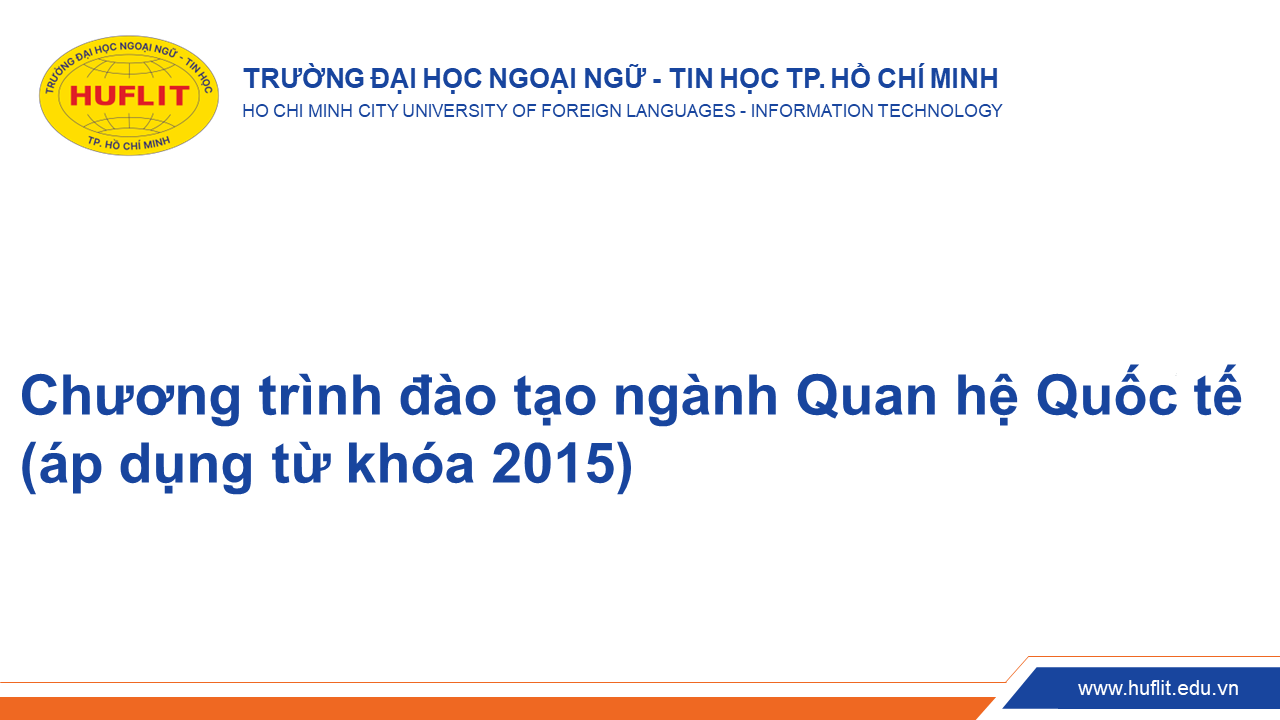 TRƯỜNG ĐẠI HỌC NGOẠI NGỮ - TIN HỌC
HUFLIT
TP. HỒ CHÍ MINH

TRƯỜNG ĐẠI HỌC NGOẠI NGỮ - TIN HỌC TP. HỒ CHÍ MINH
HO CHI MINH CITY UNIVERSITY OF FOREIGN LANGUAGES - INFORMATION TECHNOLOGY

Chương trình đào tạo ngành Quan hệ Quốc tế (áp dụng từ khóa 2015)

www.huflit.edu.vn